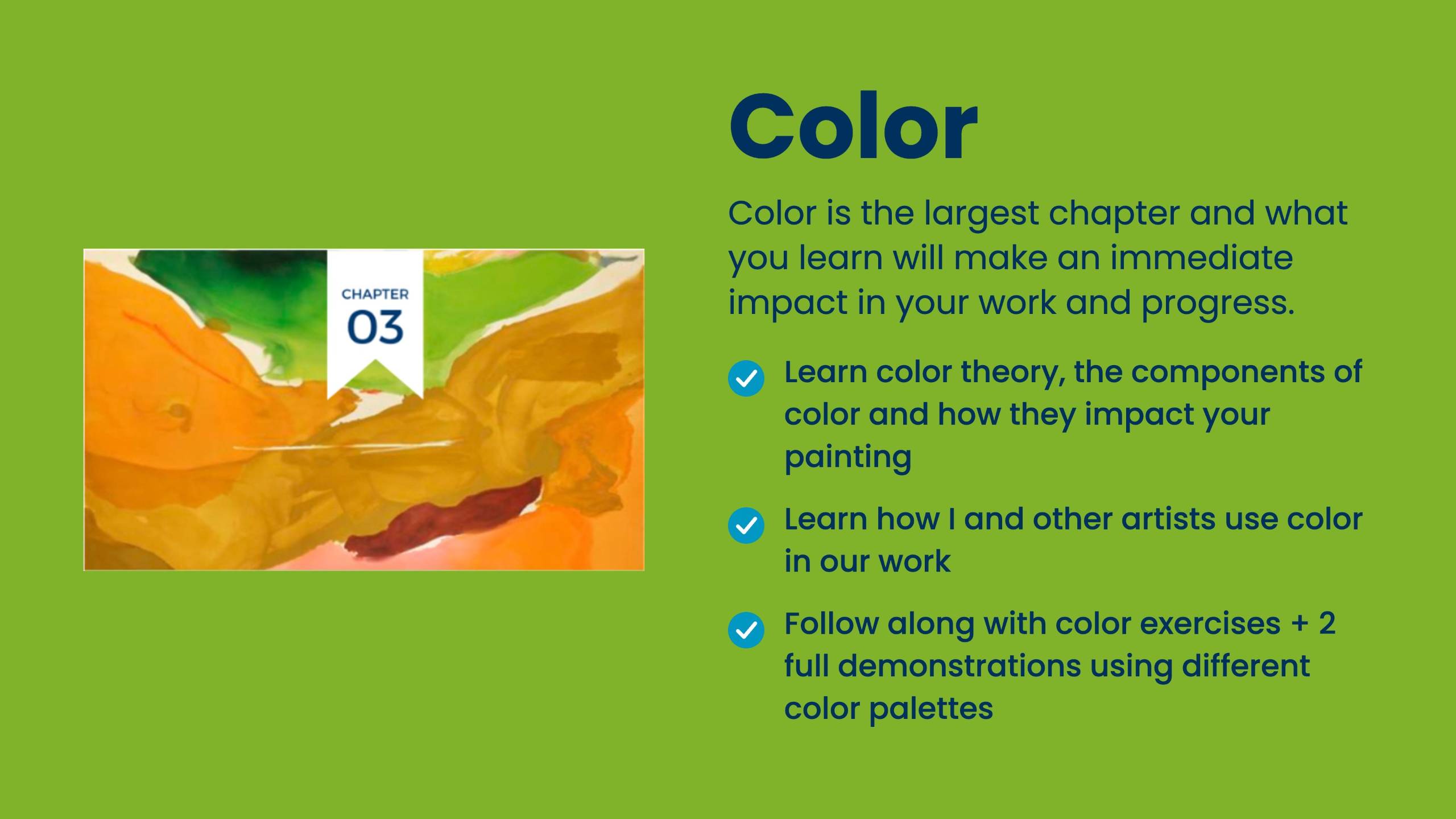 CHAPTER
03

Color

Color is the largest chapter and what you learn will make an immediate impact in your work and progress.

✓ Learn color theory, the components of color and how they impact your painting

✓ Learn how I and other artists use color in our work

✓ Follow along with color exercises + 2 full demonstrations using different color palettes